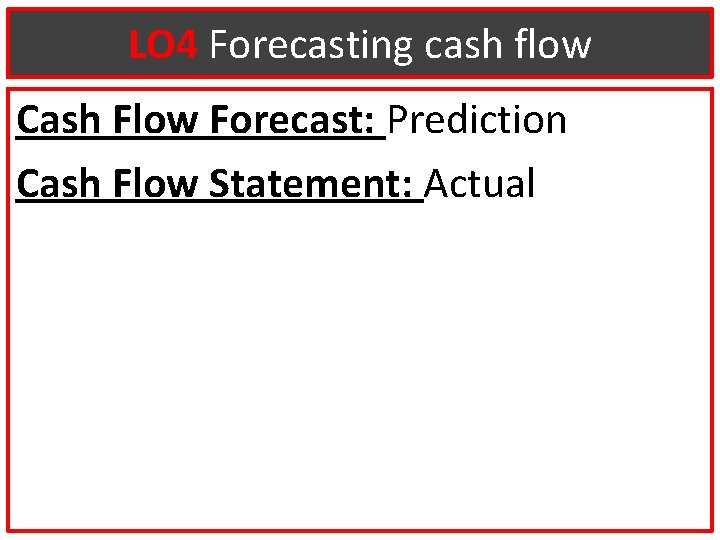 LO4 Forecasting cash flow

Cash Flow Forecast: Prediction

Cash Flow Statement: Actual